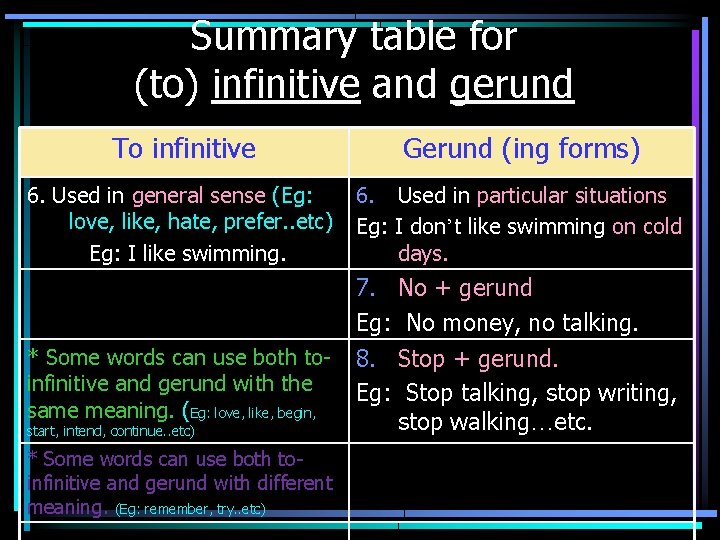 Summary table for (to) infinitive and gerund

| To infinitive | Gerund (ing forms) |
|---|---|
| 6. Used in general sense (Eg: love, like, hate, prefer..etc) Eg: I like swimming. | 6. Used in particular situations Eg: I don't like swimming on cold days. |
| | 7. No + gerund Eg: No money, no talking. |
| * Some words can use both to-infinitive and gerund with the same meaning. (Eg: love, like, begin, start, intend, continue..etc) | 8. Stop + gerund. Eg: Stop talking, stop writing, stop walking…etc. |
| * Some words can use both to-infinitive and gerund with different meaning. (Eg: remember, try..etc) | |